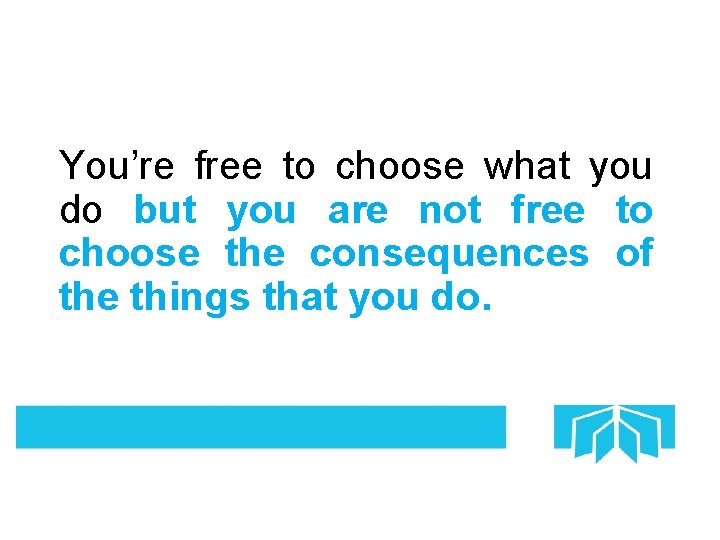 You’re free to choose what you do but you are not free to choose the consequences of the things that you do.